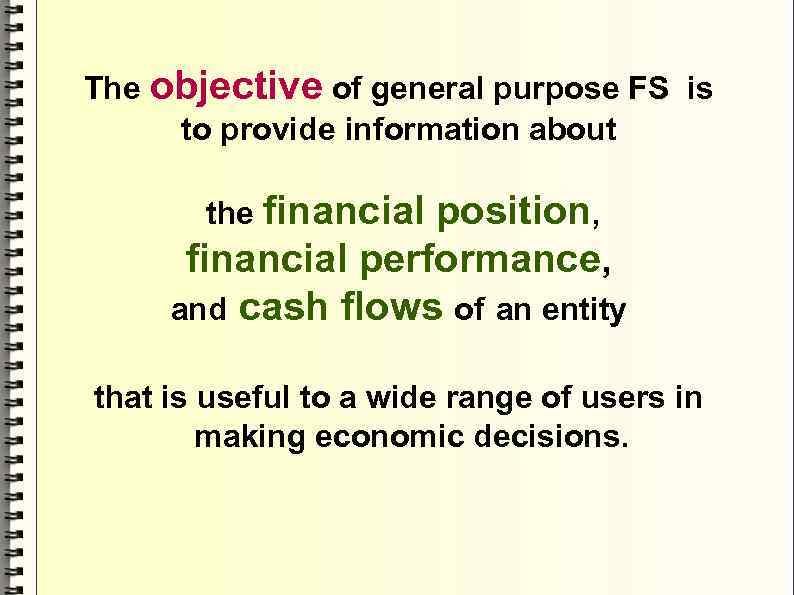 The objective of general purpose FS is to provide information about

the financial position, financial performance, and cash flows of an entity

that is useful to a wide range of users in making economic decisions.